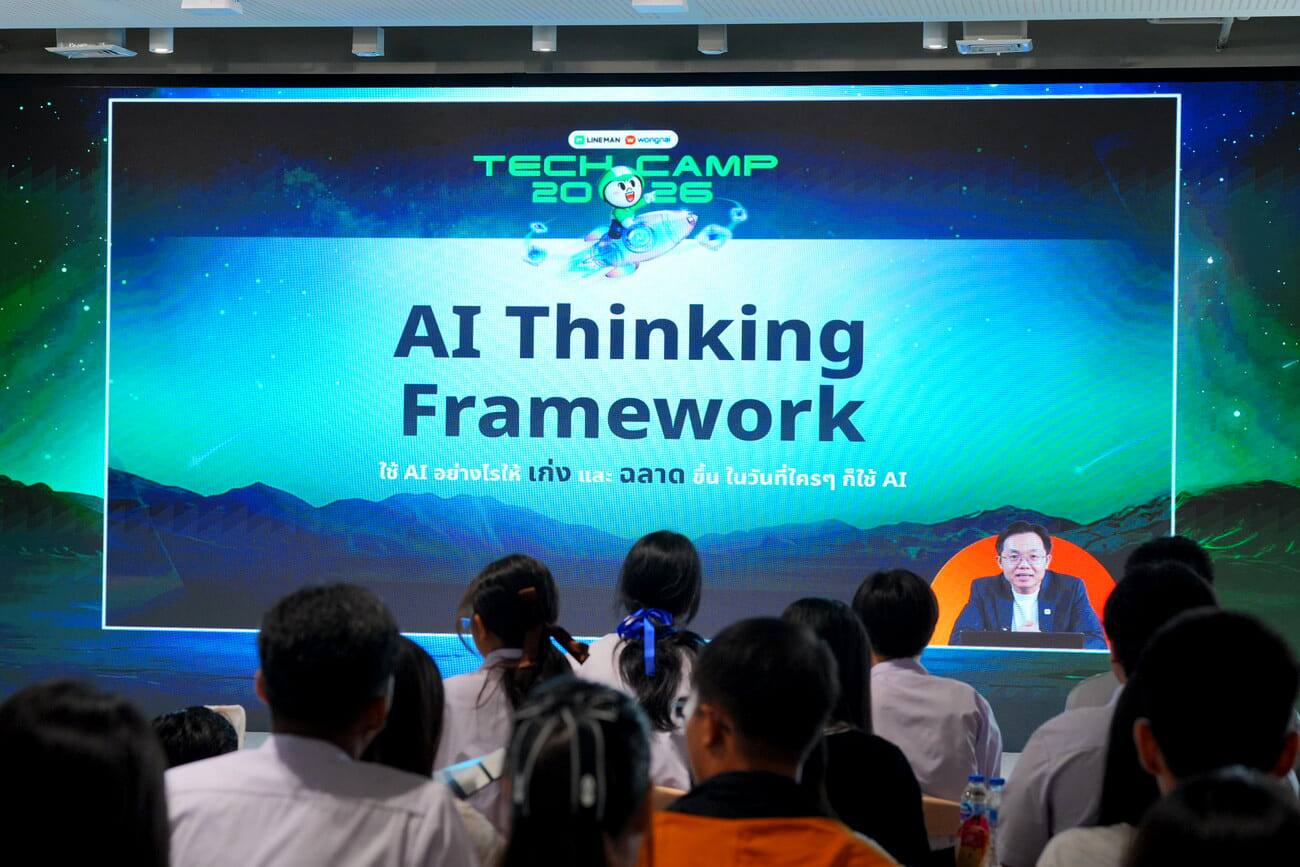 LINEMAN wongnai
TECH CAMP 2026

AI Thinking Framework

ใช้ AI อย่างไรให้ เก่ง และ ฉลาด ขึ้น ในวันที่ใครๆ ก็ใช้ AI